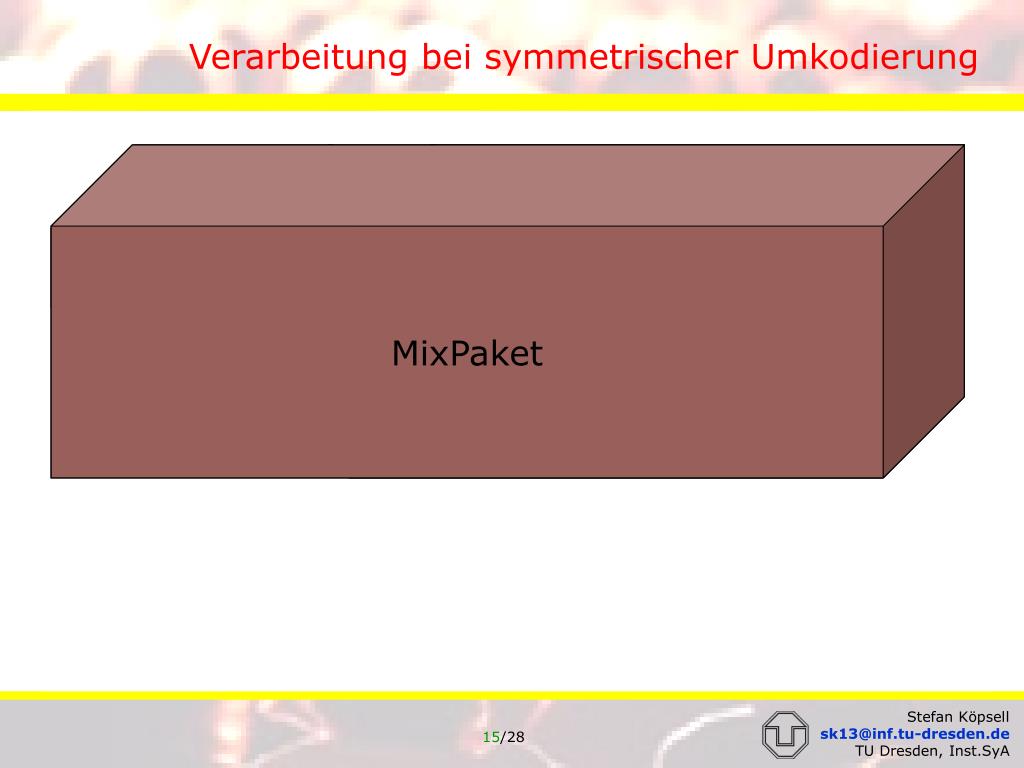 Verarbeitung bei symmetrischer Umkodierung

MixPaket

15/28

Stefan Köpsell
sk13@inf.tu-dresden.de
TU Dresden, Inst.SyA